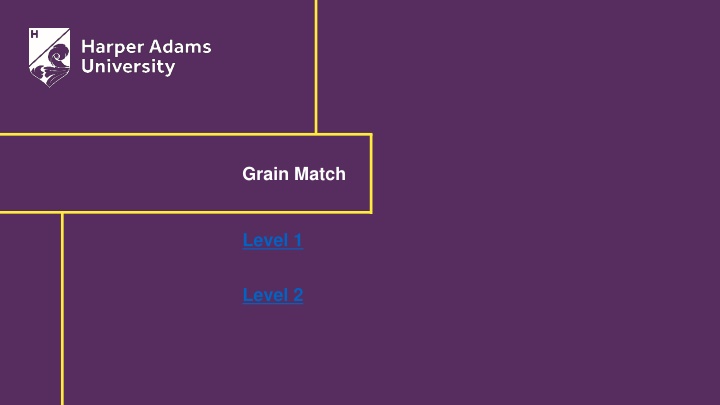 H

Harper Adams University

Grain Match

Level 1

Level 2